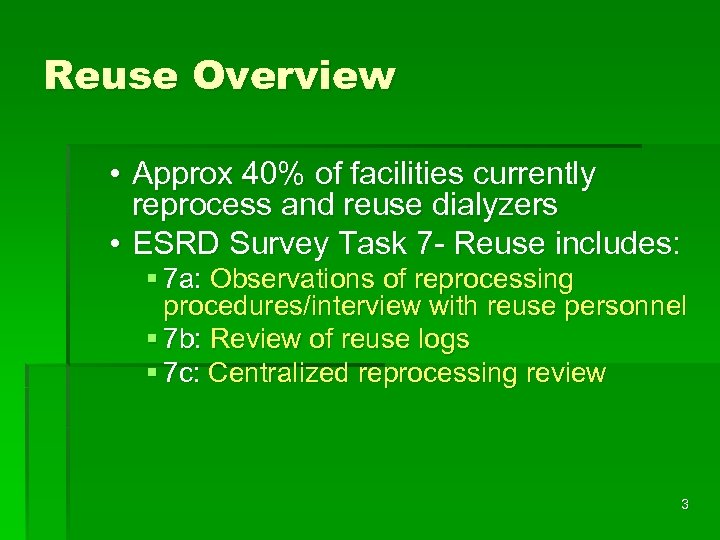 Reuse Overview

• Approx 40% of facilities currently reprocess and reuse dialyzers
• ESRD Survey Task 7- Reuse includes:
 ▪ 7a: Observations of reprocessing procedures/interview with reuse personnel
 ▪ 7b: Review of reuse logs
 ▪ 7c: Centralized reprocessing review

3